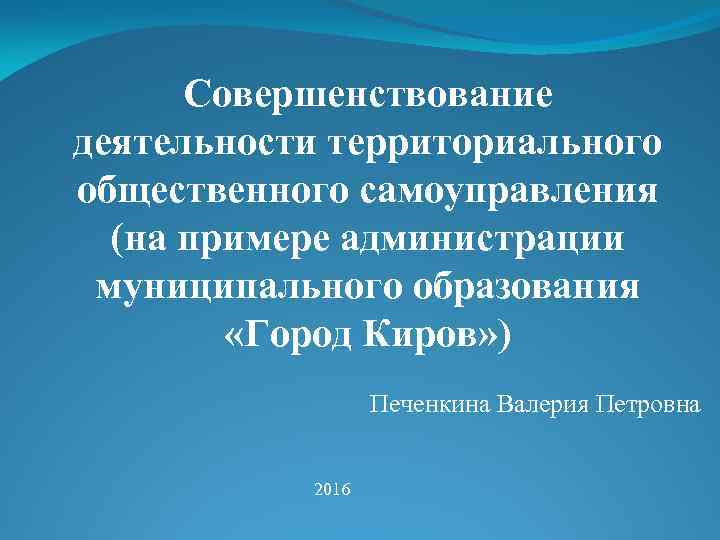 Совершенствование деятельности территориального общественного самоуправления (на примере администрации муниципального образования «Город Киров»)

Печенкина Валерия Петровна

2016